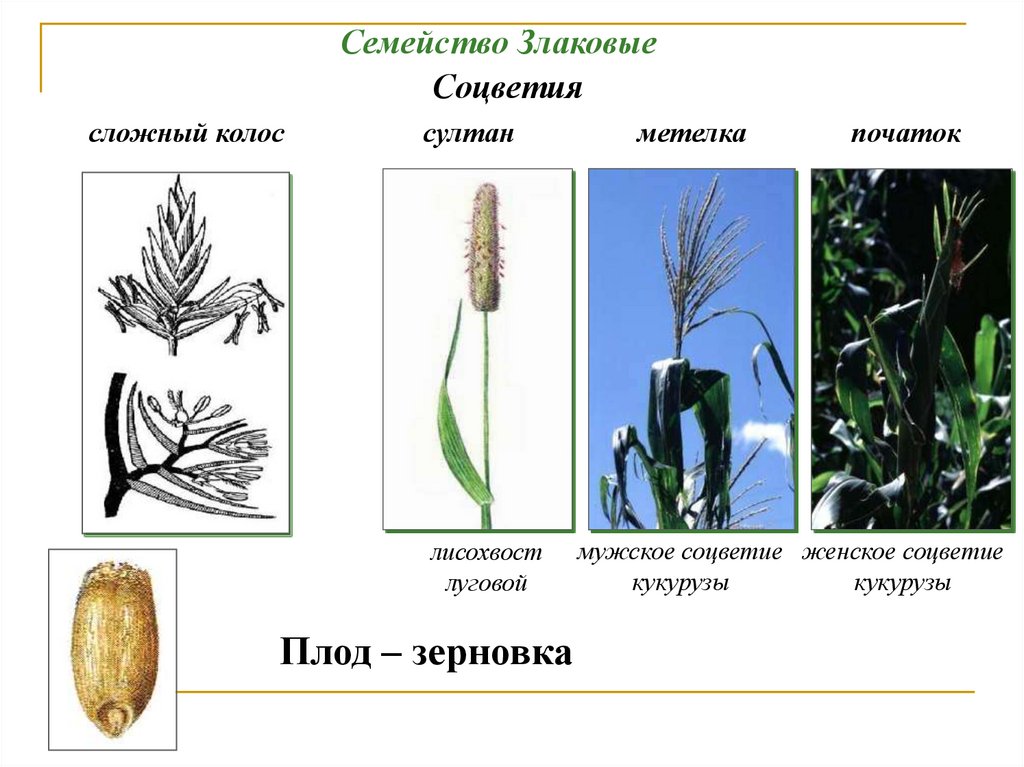 Семейство Злаковые

Соцветия

сложный колос

султан

метелка

початок

лисохвост луговой

мужское соцветие кукурузы

женское соцветие кукурузы

Плод – зерновка